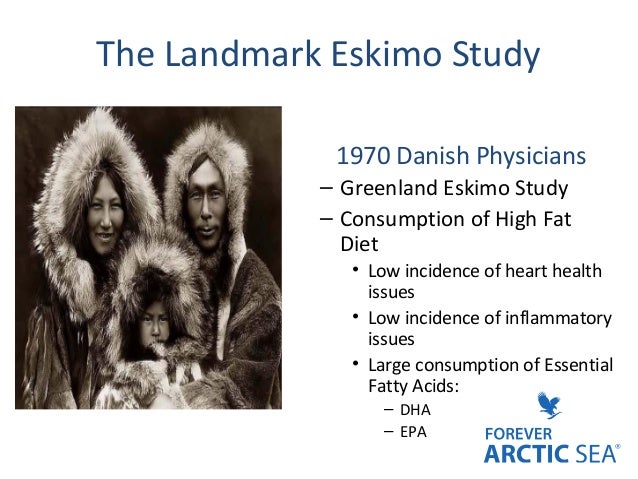 The Landmark Eskimo Study

1970 Danish Physicians

– Greenland Eskimo Study

– Consumption of High Fat Diet

• Low incidence of heart health issues

• Low incidence of inflammatory issues

• Large consumption of Essential Fatty Acids:

– DHA

– EPA

FOREVER ARCTIC SEA®